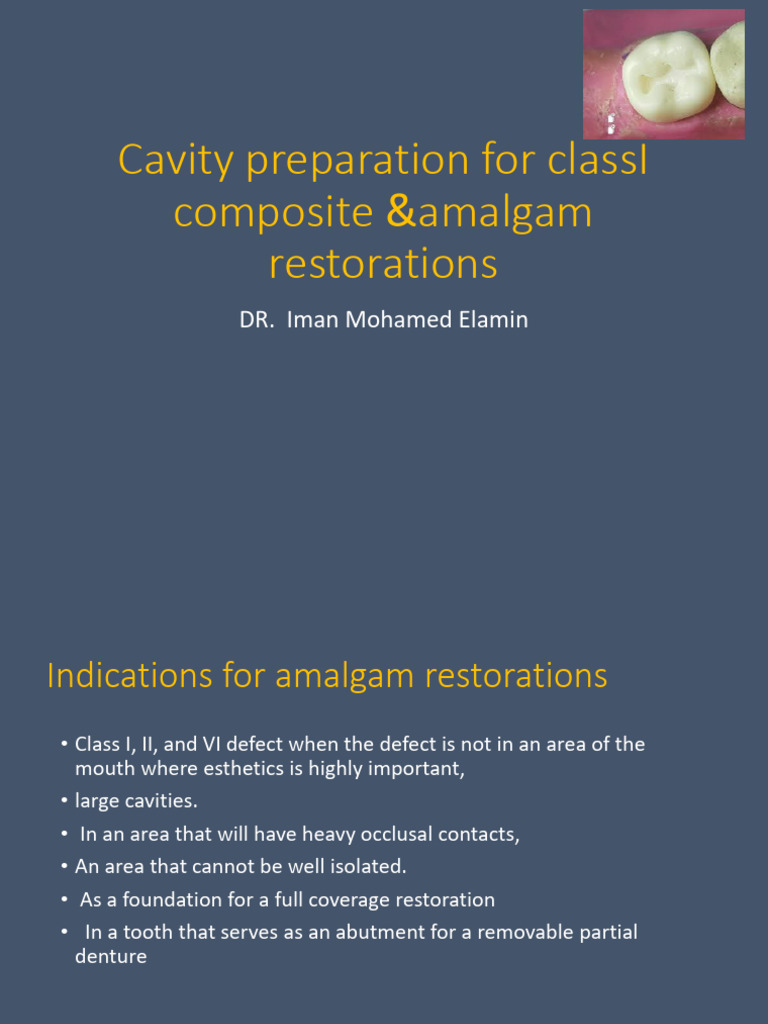 Cavity preparation for classI composite &amalgam restorations

DR. Iman Mohamed Elamin

Indications for amalgam restorations

• Class I, II, and VI defect when the defect is not in an area of the mouth where esthetics is highly important,
• large cavities.
• In an area that will have heavy occlusal contacts,
• An area that cannot be well isolated.
• As a foundation for a full coverage restoration
• In a tooth that serves as an abutment for a removable partial denture